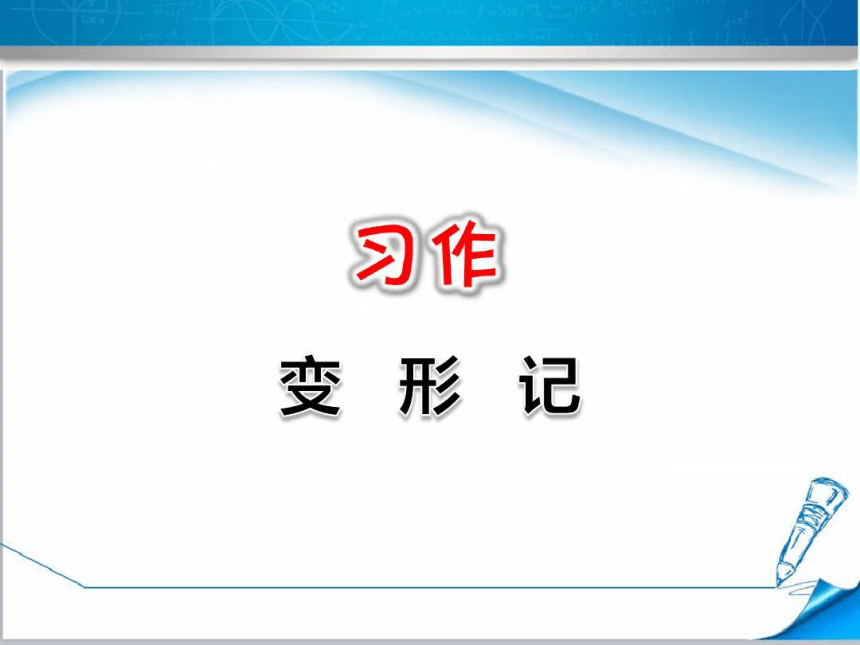 习作

变 形 记